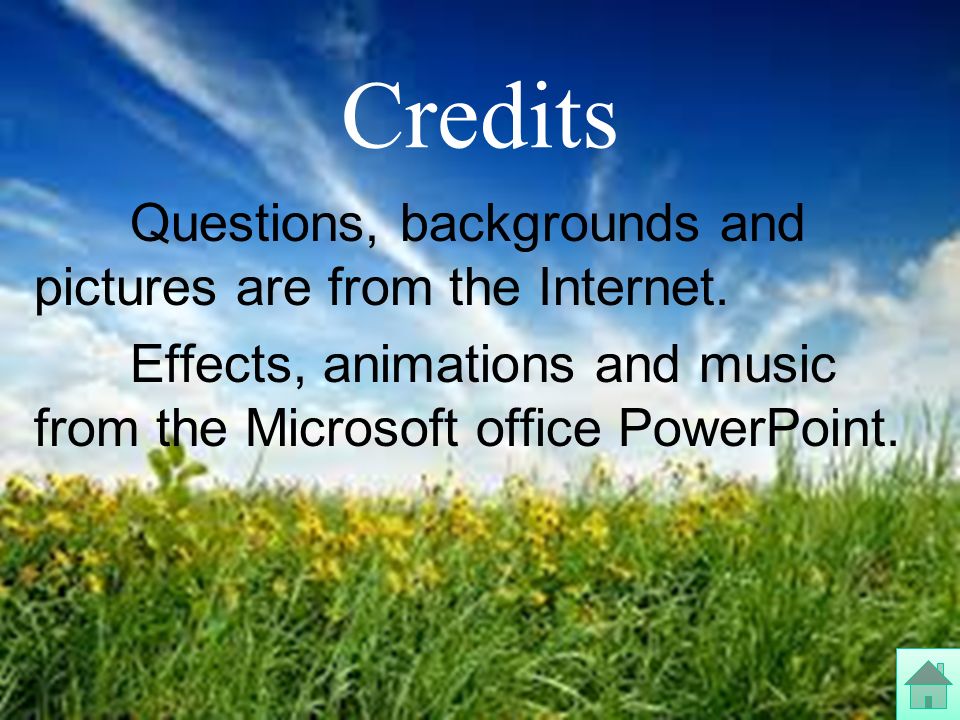 Credits

Questions, backgrounds and pictures are from the Internet.

Effects, animations and music from the Microsoft office PowerPoint.